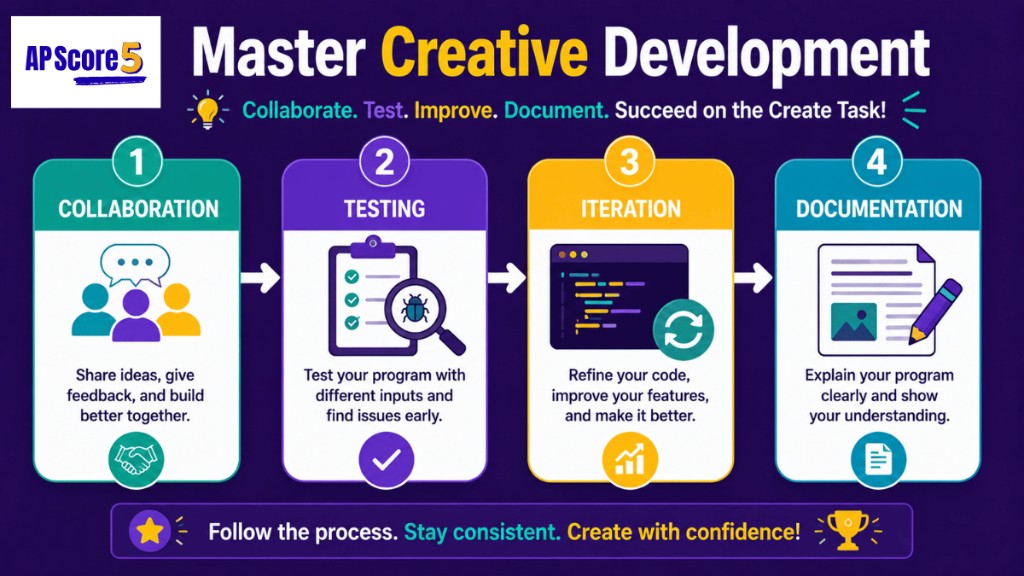 AP Score 5

Master Creative Development

Collaborate. Test. Improve. Document. Succeed on the Create Task!

1
COLLABORATION
Share ideas, give feedback, and build better together.

2
TESTING
Test your program with different inputs and find issues early.

3
ITERATION
Refine your code, improve your features, and make it better.

4
DOCUMENTATION
Explain your program clearly and show your understanding.

Follow the process. Stay consistent. Create with confidence!